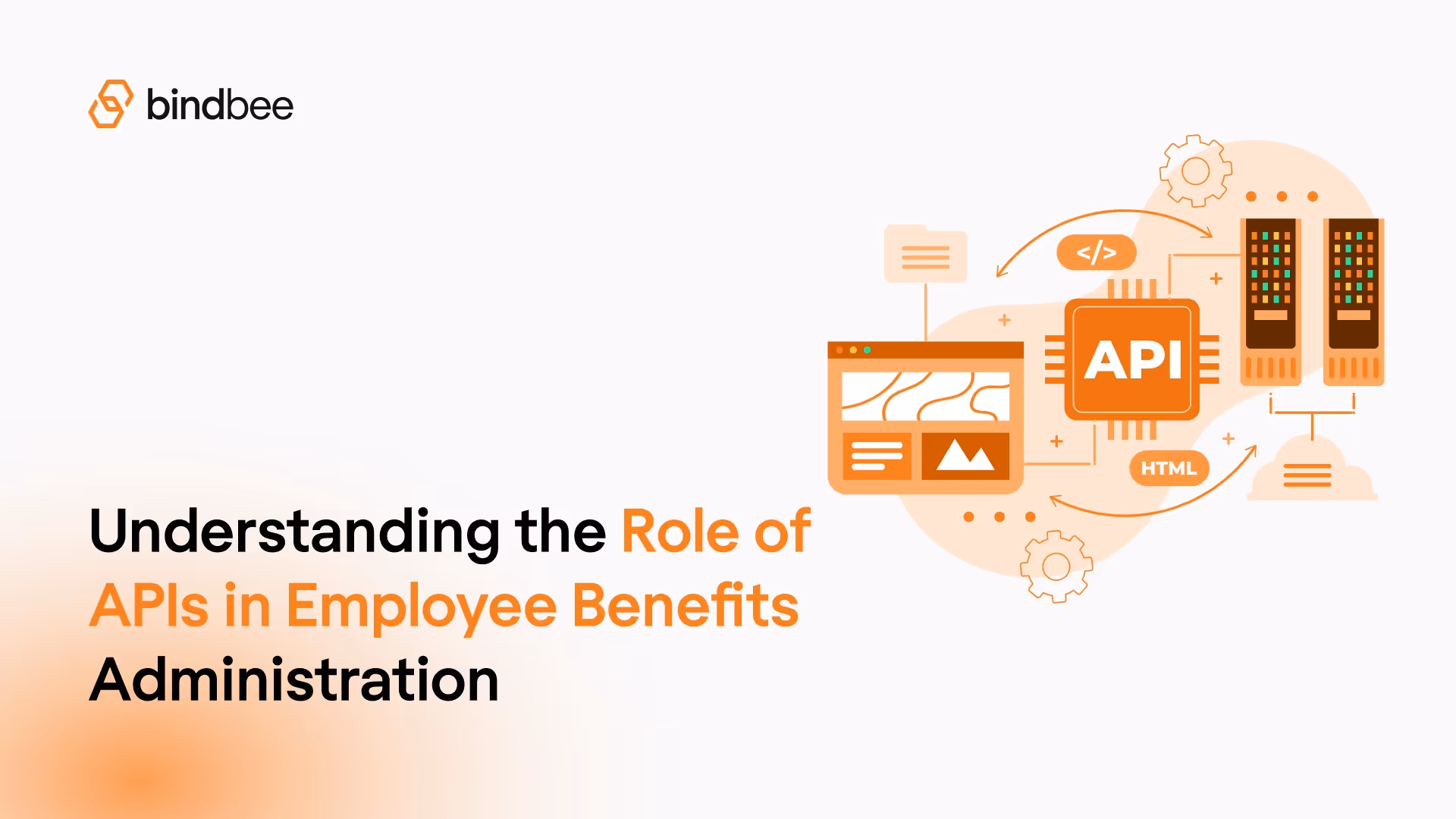 bindbee

</>

API

HTML

Understanding the Role of APIs in Employee Benefits Administration